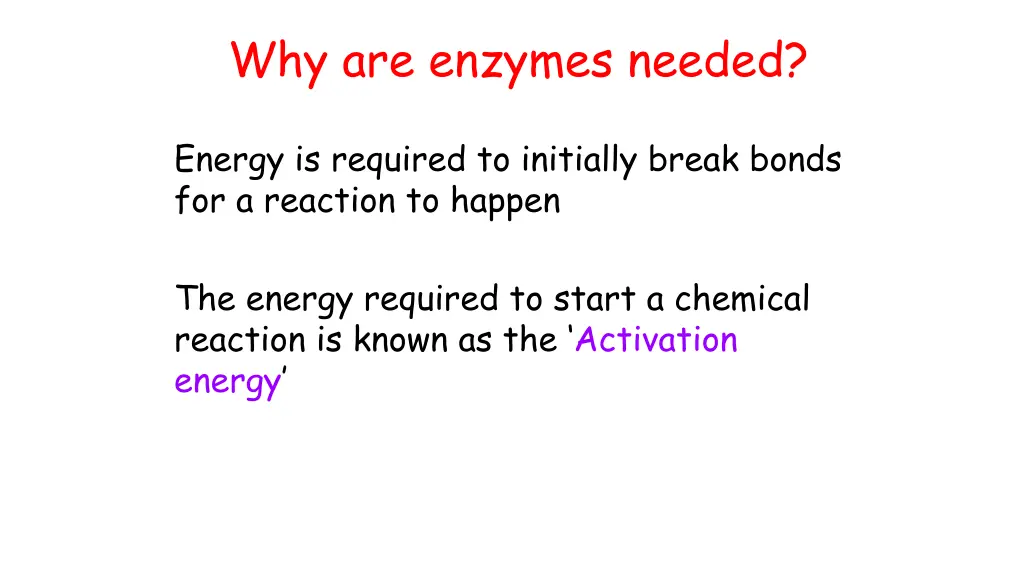 Why are enzymes needed?

Energy is required to initially break bonds for a reaction to happen

The energy required to start a chemical reaction is known as the ‘Activation energy’